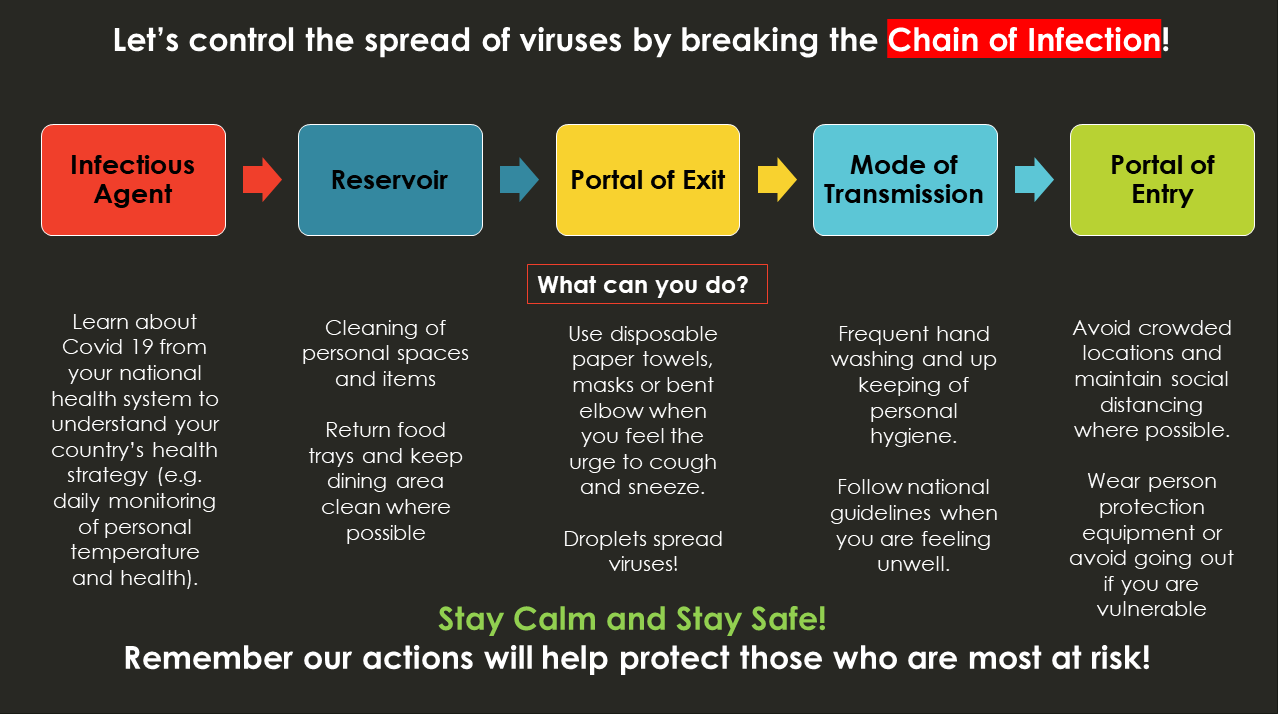 Let's control the spread of viruses by breaking the Chain of Infection!

Infectious Agent

Reservoir

Portal of Exit

Mode of Transmission

Portal of Entry

What can you do?

Learn about Covid 19 from your national health system to understand your country's health strategy (e.g. daily monitoring of personal temperature and health).

Cleaning of personal spaces and items

Return food trays and keep dining area clean where possible

Use disposable paper towels, masks or bent elbow when you feel the urge to cough and sneeze.

Droplets spread viruses!

Frequent hand washing and up keeping of personal hygiene.

Follow national guidelines when you are feeling unwell.

Avoid crowded locations and maintain social distancing where possible.

Wear person protection equipment or avoid going out if you are vulnerable

Stay Calm and Stay Safe!

Remember our actions will help protect those who are most at risk!